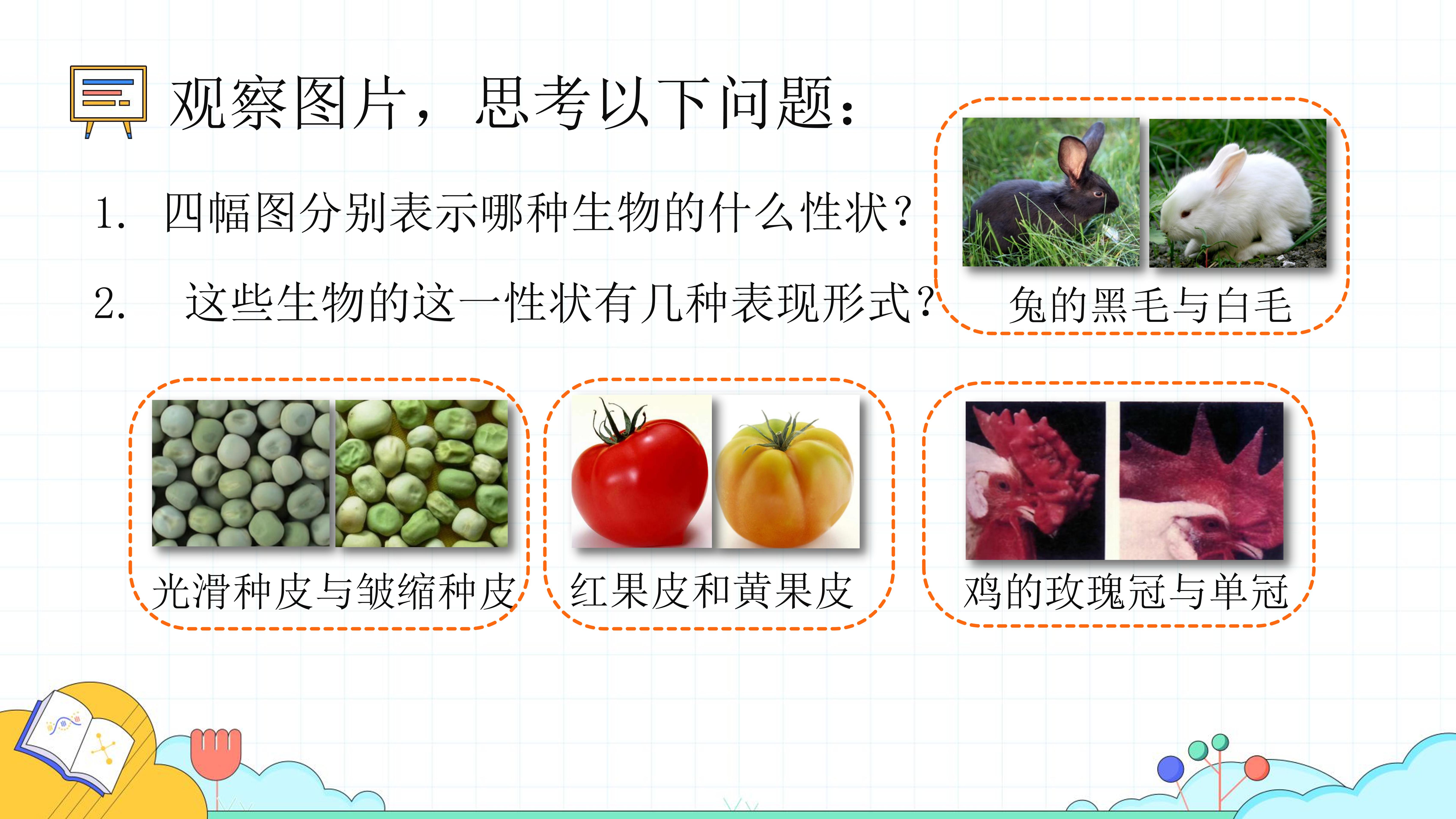 观察图片，思考以下问题：

1.四幅图分别表示哪种生物的什么性状？

2.这些生物的这一性状有几种表现形式？

兔的黑毛与白毛

光滑种皮与皱缩种皮

红果皮和黄果皮

鸡的玫瑰冠与单冠